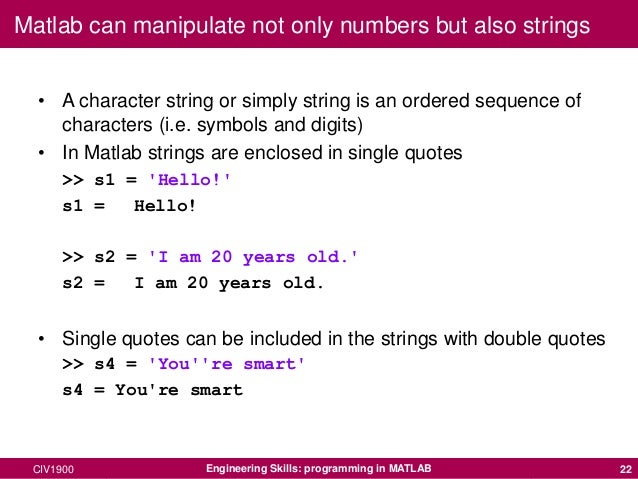 Matlab can manipulate not only numbers but also strings

• A character string or simply string is an ordered sequence of characters (i.e. symbols and digits)
• In Matlab strings are enclosed in single quotes
>> s1 = 'Hello!'
s1 =   Hello!

>> s2 = 'I am 20 years old.'
s2 =   I am 20 years old.

• Single quotes can be included in the strings with double quotes
>> s4 = 'You''re smart'
s4 = You're smart

CIV1900

Engineering Skills: programming in MATLAB

22